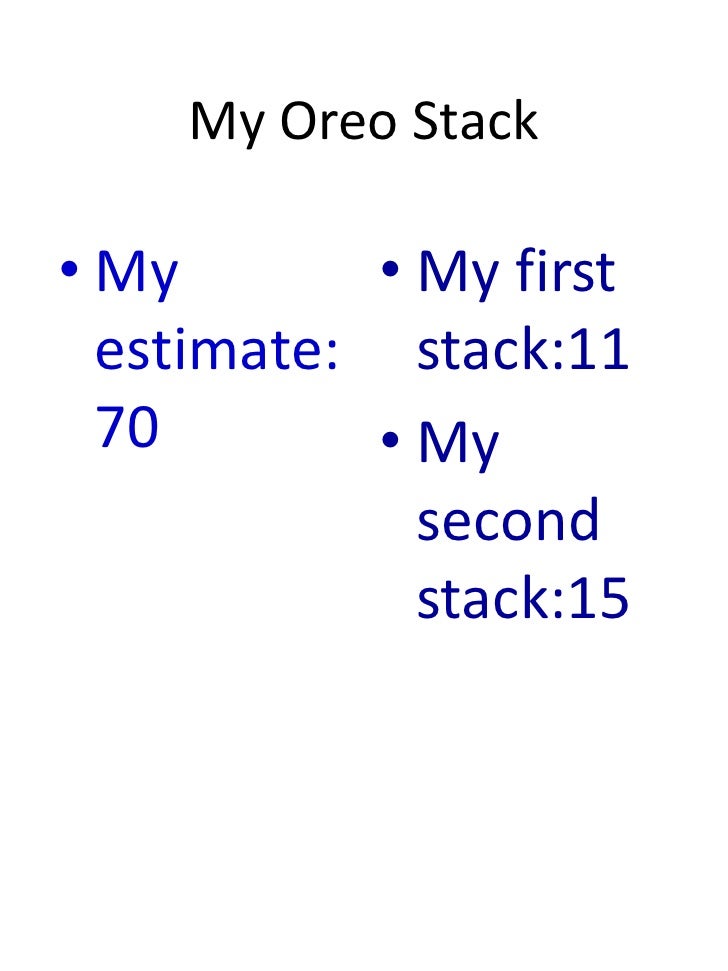 My Oreo Stack

• My estimate: 70

• My first stack:11
• My second stack:15